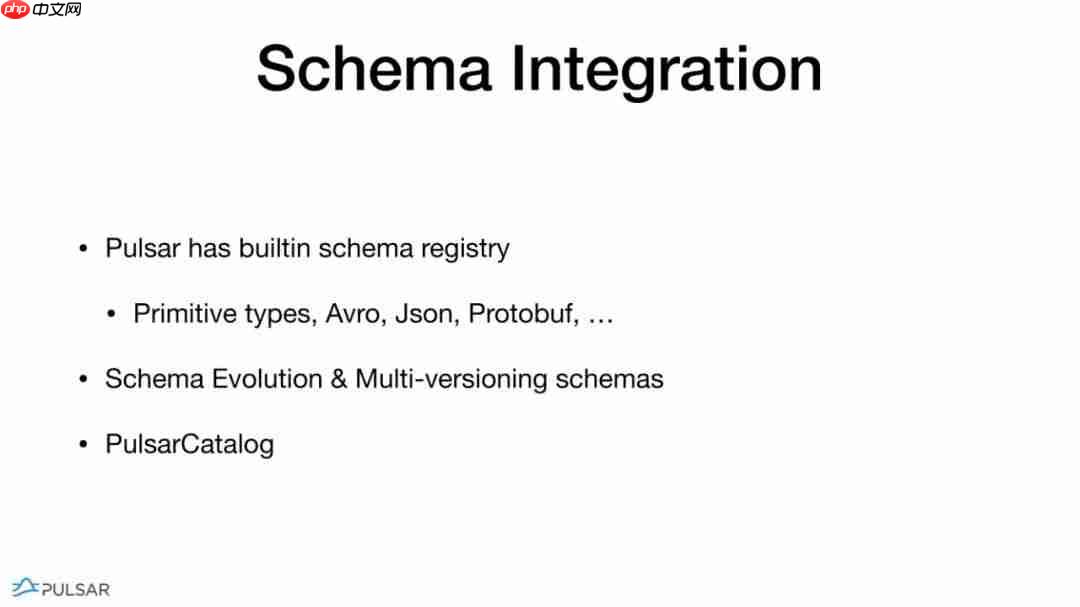 php 中文网

Schema Integration

• Pulsar has builtin schema registry

• Primitive types, Avro, Json, Protobuf, …

• Schema Evolution & Multi-versioning schemas

• PulsarCatalog

PULSAR